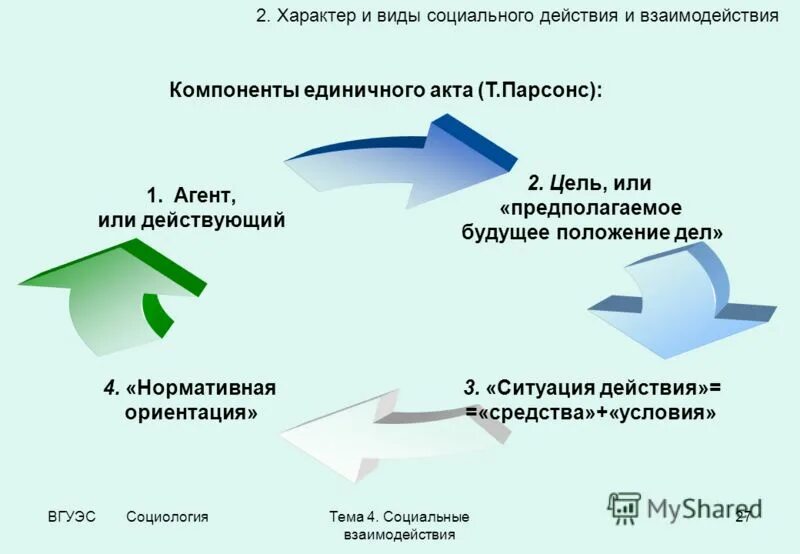 2. Характер и виды социального действия и взаимодействия

Компоненты единичного акта (Т.Парсонс):

1. Агент, или действующий

2. Цель, или «предполагаемое будущее положение дел»

3. «Ситуация действия»= =«средства»+«условия»

4. «Нормативная ориентация»

ВГУЭС Социология

Тема 4. Социальные взаимодействия

MyShared

27